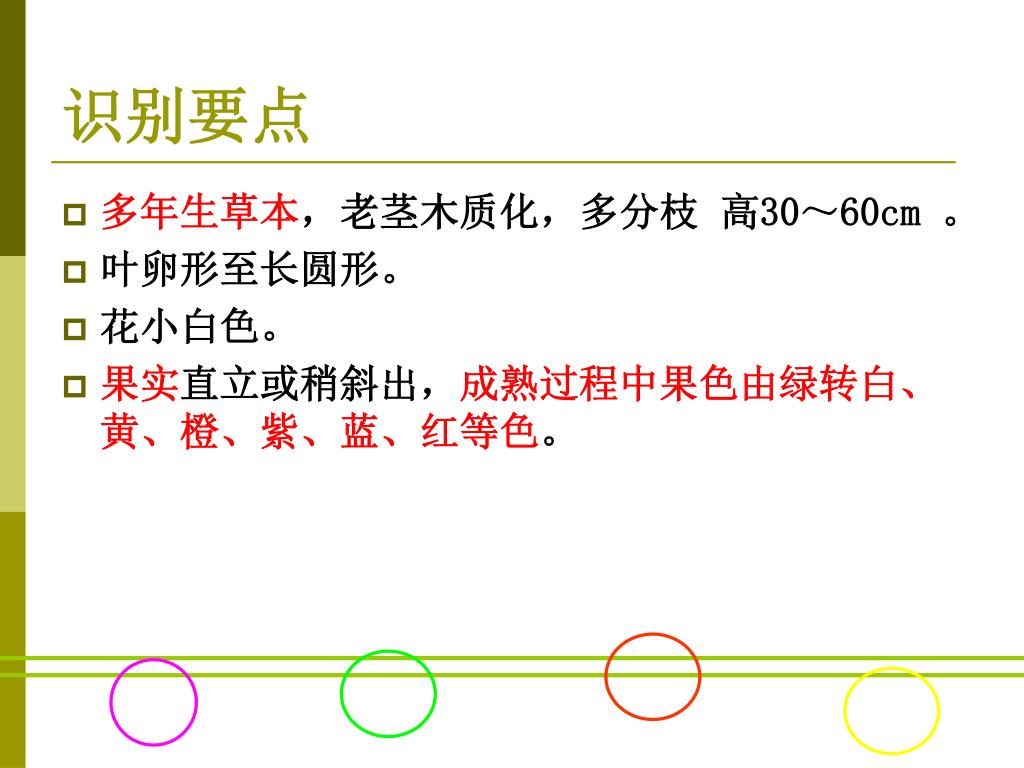 识别要点

多年生草本，老茎木质化，多分枝 高30～60cm 。

叶卵形至长圆形。

花小白色。

果实直立或稍斜出，成熟过程中果色由绿转白、黄、橙、紫、蓝、红等色。